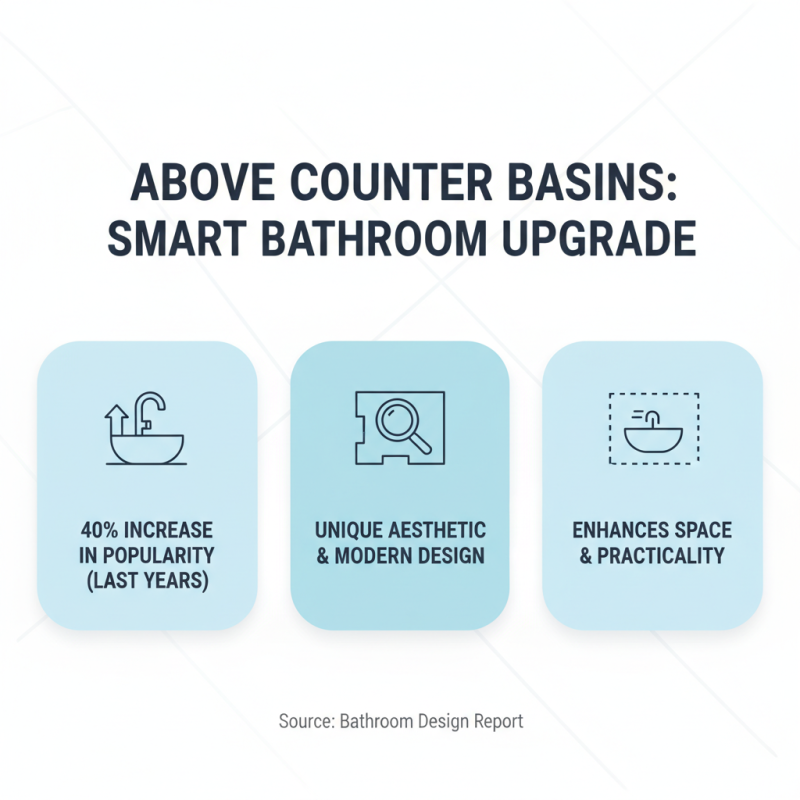 ABOVE COUNTER BASINS: SMART BATHROOM UPGRADE

40% INCREASE IN POPULARITY (LAST YEARS)

UNIQUE AESTHETIC & MODERN DESIGN

ENHANCES SPACE & PRACTICALITY

Source: Bathroom Design Report